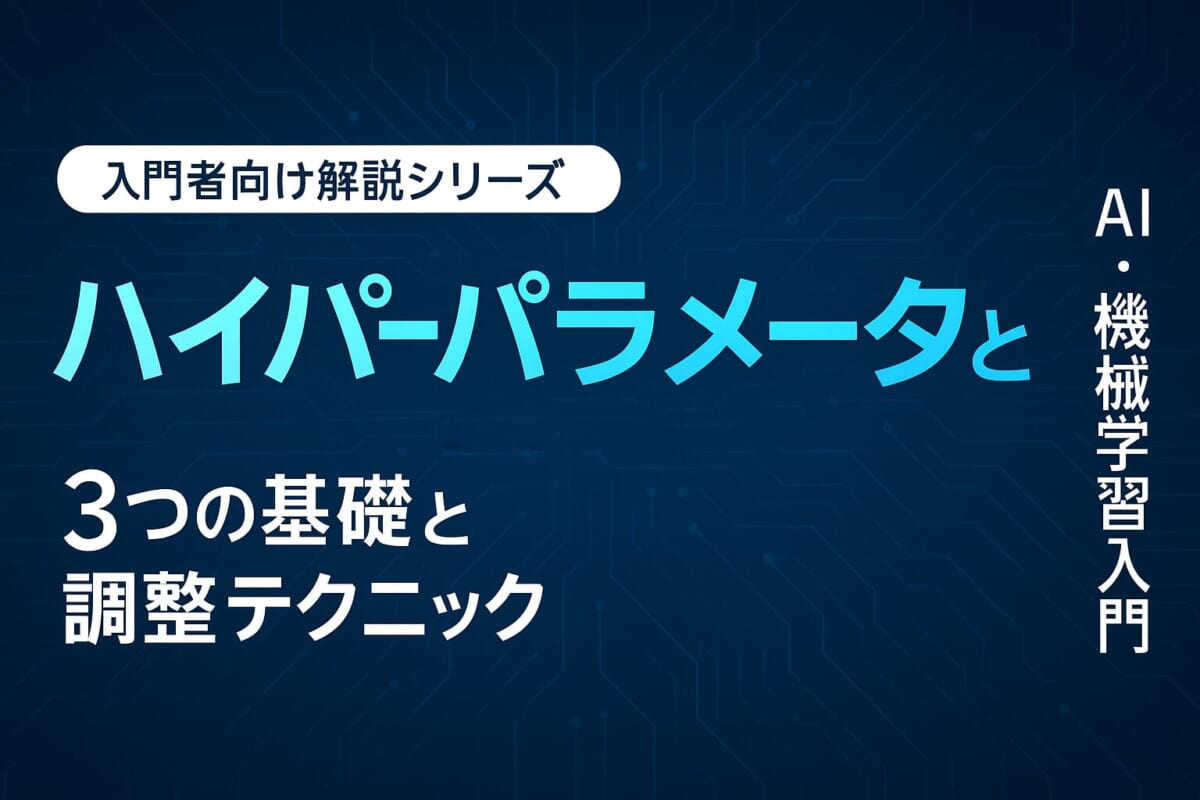 入門者向け解説シリーズ

ハイパーパラメータと

3つの基礎と
調整テクニック

AI・機械学習入門